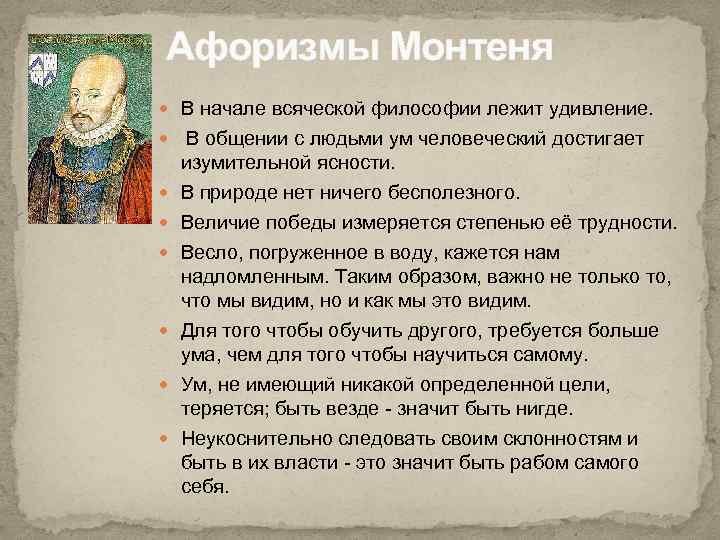 Афоризмы Монтеня

- В начале всяческой философии лежит удивление.
- В общении с людьми ум человеческий достигает изумительной ясности.
- В природе нет ничего бесполезного.
- Величие победы измеряется степенью её трудности.
- Весло, погруженное в воду, кажется нам надломленным. Таким образом, важно не только то, что мы видим, но и как мы это видим.
- Для того чтобы обучить другого, требуется больше ума, чем для того чтобы научиться самому.
- Ум, не имеющий никакой определенной цели, теряется; быть везде - значит быть нигде.
- Неукоснительно следовать своим склонностям и быть в их власти - это значит быть рабом самого себя.